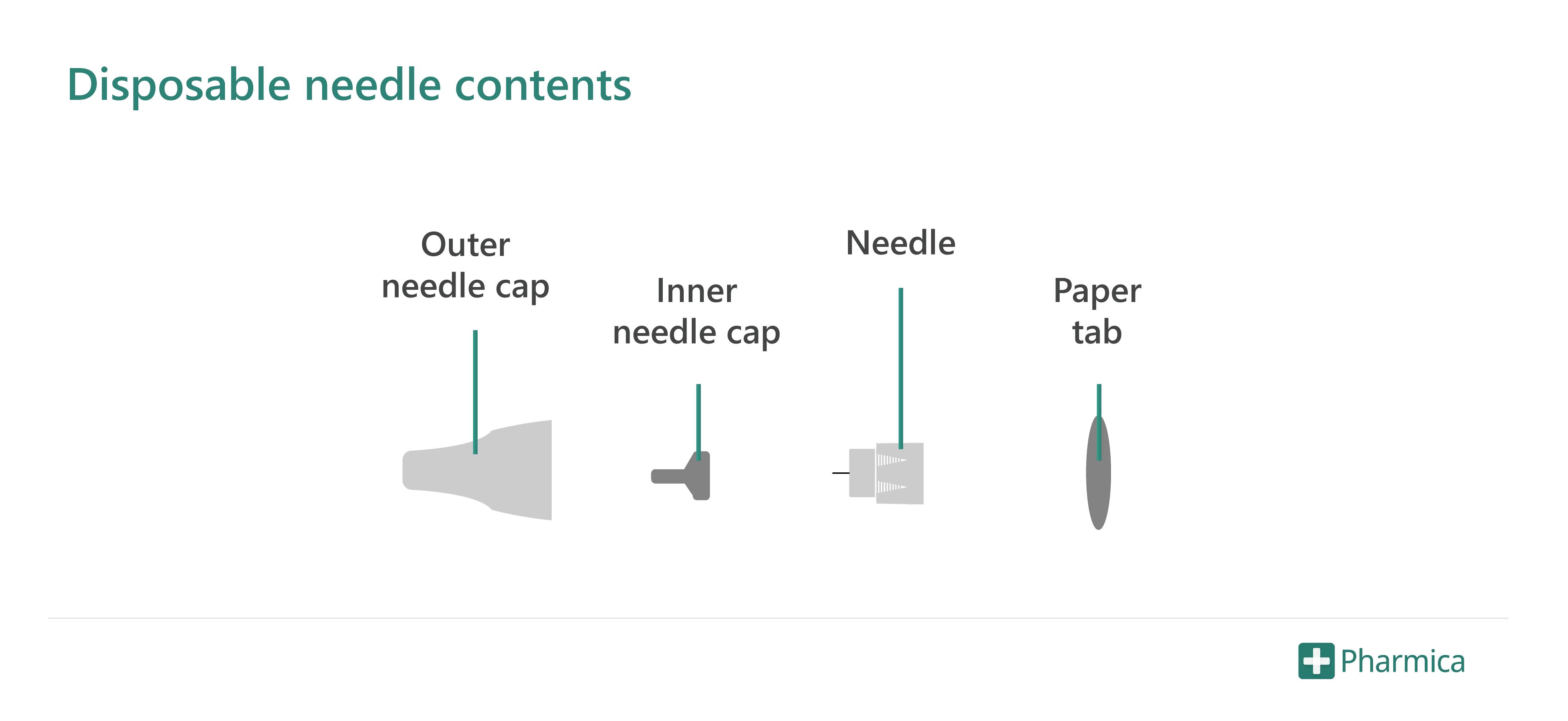 Disposable needle contents

Outer needle cap

Inner needle cap

Needle

Paper tab

Pharmica